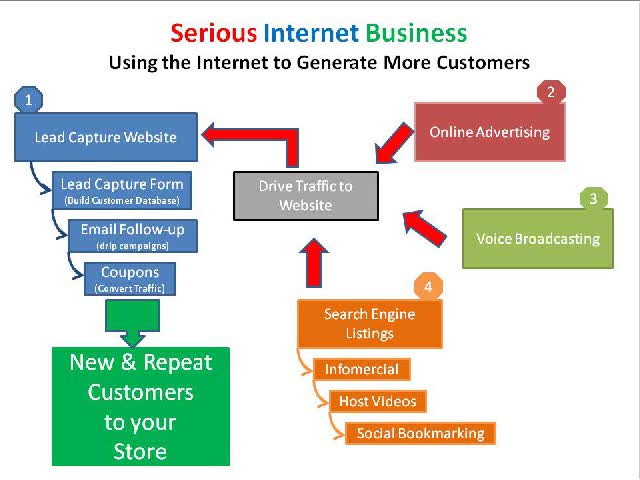 Serious Internet Business
Using the Internet to Generate More Customers

1
Lead Capture Website

Lead Capture Form
(Build Customer Database)

Email Follow-up
(drip campaigns)

Coupons
(Convert Traffic)

New & Repeat Customers to your Store

Drive Traffic to Website

2
Online Advertising

3
Voice Broadcasting

4
Search Engine Listings

Infomercial

Host Videos

Social Bookmarking